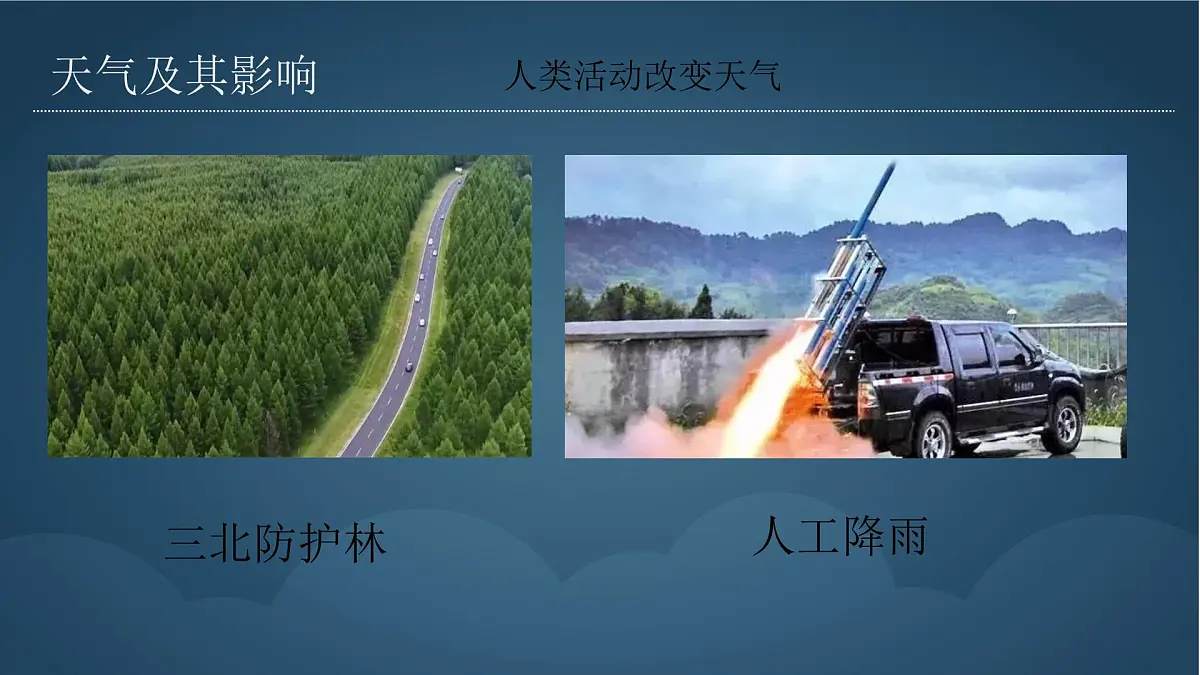 天气及其影响

人类活动改变天气

三北防护林

人工降雨